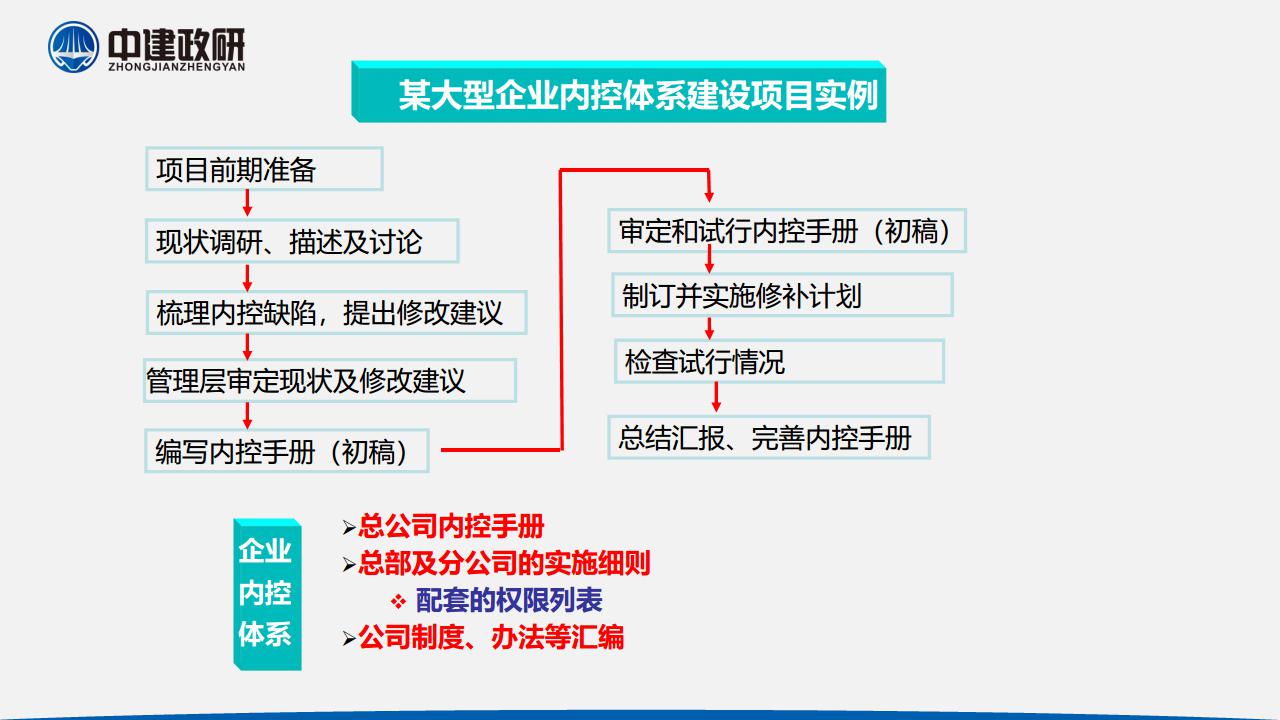 中建政研
ZHONGJIANZHENGYAN

某大型企业内控体系建设项目实例

项目前期准备

现状调研、描述及讨论

梳理内控缺陷，提出修改建议

管理层审定现状及修改建议

编写内控手册（初稿）

审定和试行内控手册（初稿）

制订并实施修补计划

检查试行情况

总结汇报、完善内控手册

企业内控体系

➢总公司内控手册
➢总部及分公司的实施细则
❖ 配套的权限列表
➢公司制度、办法等汇编